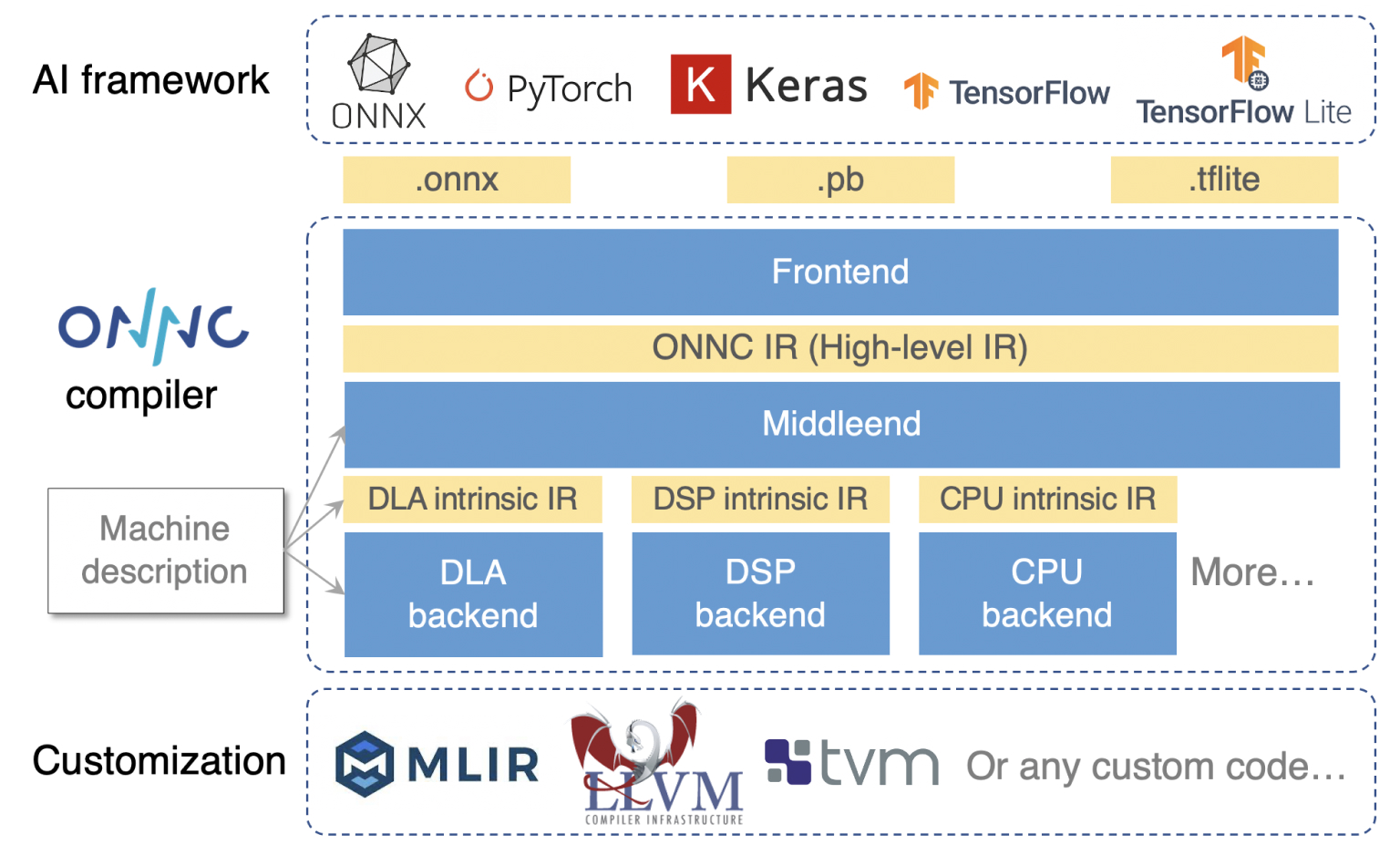 AI framework

ONNX PyTorch K Keras TensorFlow TensorFlow Lite

.onnx .pb .tflite

ONNC compiler

Frontend

ONNC IR (High-level IR)

Middleend

Machine description

DLA intrinsic IR DSP intrinsic IR CPU intrinsic IR

DLA backend DSP backend CPU backend More…

Customization

MLIR LLVM COMPILER INFRASTRUCTURE tvm Or any custom code…